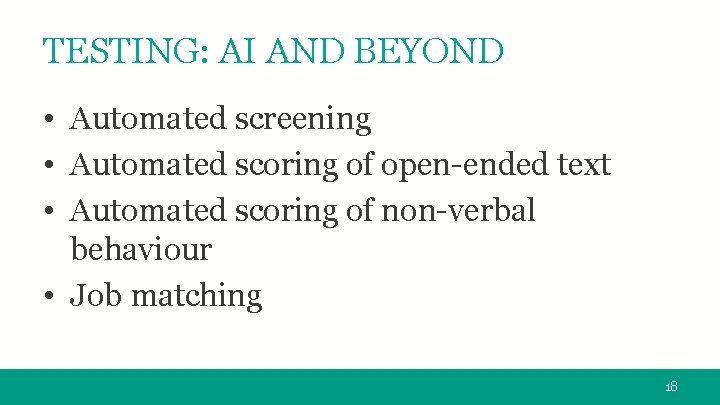 TESTING: AI AND BEYOND

• Automated screening
• Automated scoring of open-ended text
• Automated scoring of non-verbal behaviour
• Job matching

18